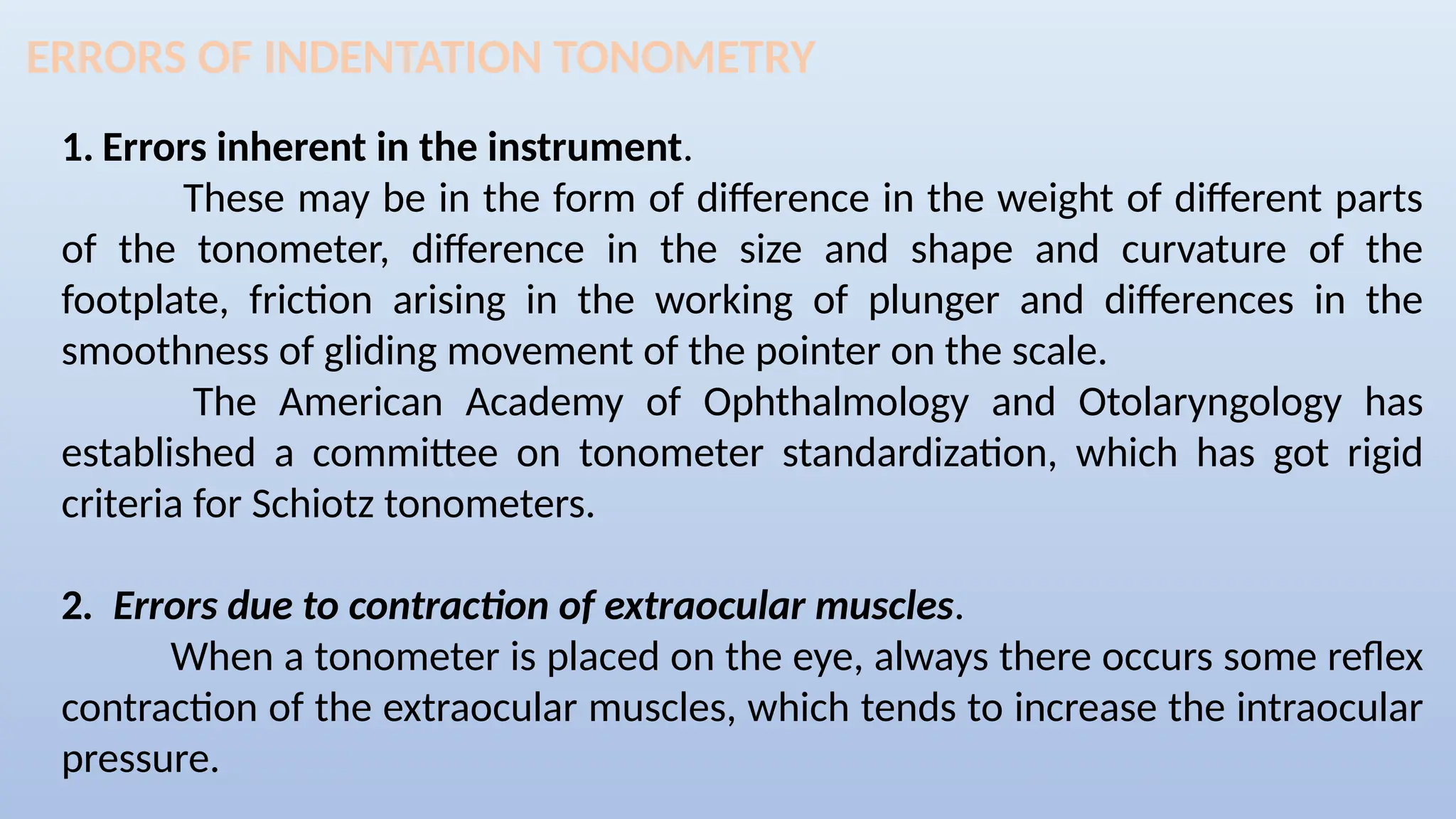 ERRORS OF INDENTATION TONOMETRY

1. Errors inherent in the instrument.

These may be in the form of difference in the weight of different parts of the tonometer, difference in the size and shape and curvature of the footplate, friction arising in the working of plunger and differences in the smoothness of gliding movement of the pointer on the scale.

The American Academy of Ophthalmology and Otolaryngology has established a committee on tonometer standardization, which has got rigid criteria for Schiotz tonometers.

2. Errors due to contraction of extraocular muscles.

When a tonometer is placed on the eye, always there occurs some reflex contraction of the extraocular muscles, which tends to increase the intraocular pressure.